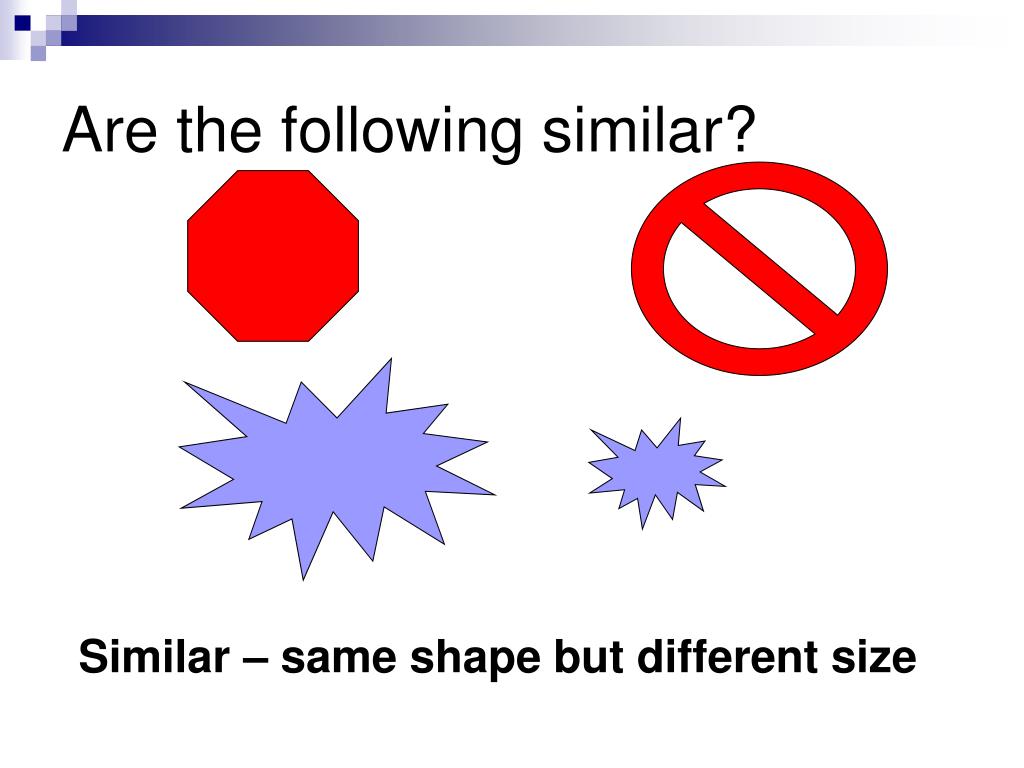 Are the following similar?

Similar – same shape but different size